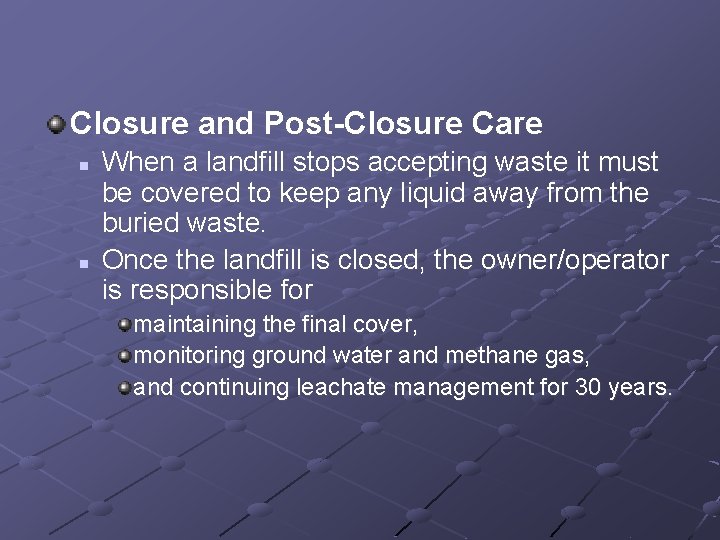 Closure and Post-Closure Care

When a landfill stops accepting waste it must be covered to keep any liquid away from the buried waste.

Once the landfill is closed, the owner/operator is responsible for

maintaining the final cover,

monitoring ground water and methane gas,

and continuing leachate management for 30 years.